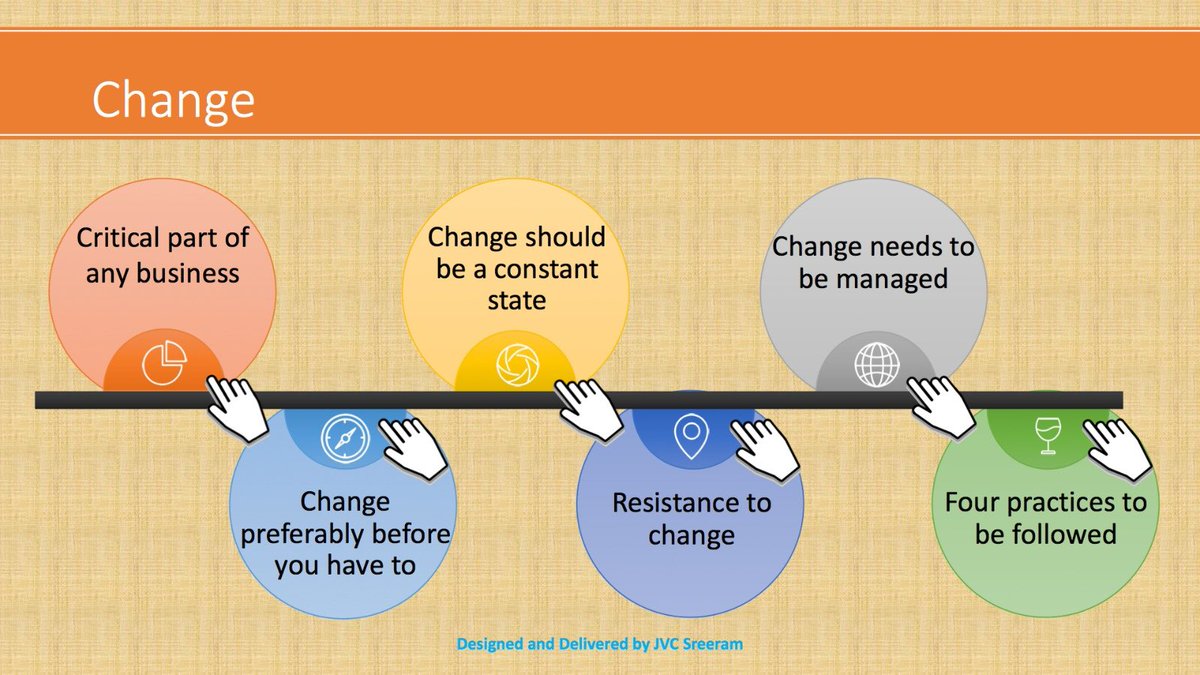 Change

Critical part of any business

Change preferably before you have to

Change should be a constant state

Resistance to change

Change needs to be managed

Four practices to be followed

Designed and Delivered by JVC Sreeram